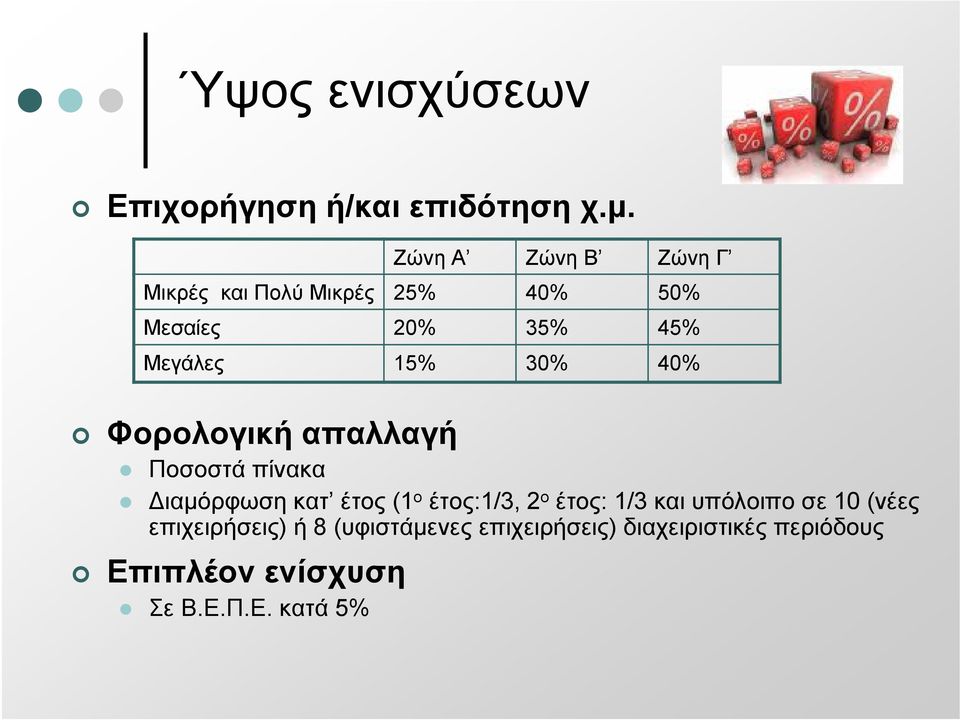 Ύψος ενισχύσεων

Επιχορήγηση ή/και επιδότηση χ.μ.

| | Ζώνη Α’ | Ζώνη Β’ | Ζώνη Γ’ |
|---|---|---|---|
| Μικρές και Πολύ Μικρές | 25% | 40% | 50% |
| Μεσαίες | 20% | 35% | 45% |
| Μεγάλες | 15% | 30% | 40% |

Φορολογική απαλλαγή

Ποσοστά πίνακα

Διαμόρφωση κατ’ έτος (1ο έτος:1/3, 2ο έτος: 1/3 και υπόλοιπο σε 10 (νέες επιχειρήσεις) ή 8 (υφιστάμενες επιχειρήσεις) διαχειριστικές περιόδους

Επιπλέον ενίσχυση

Σε Β.Ε.Π.Ε. κατά 5%